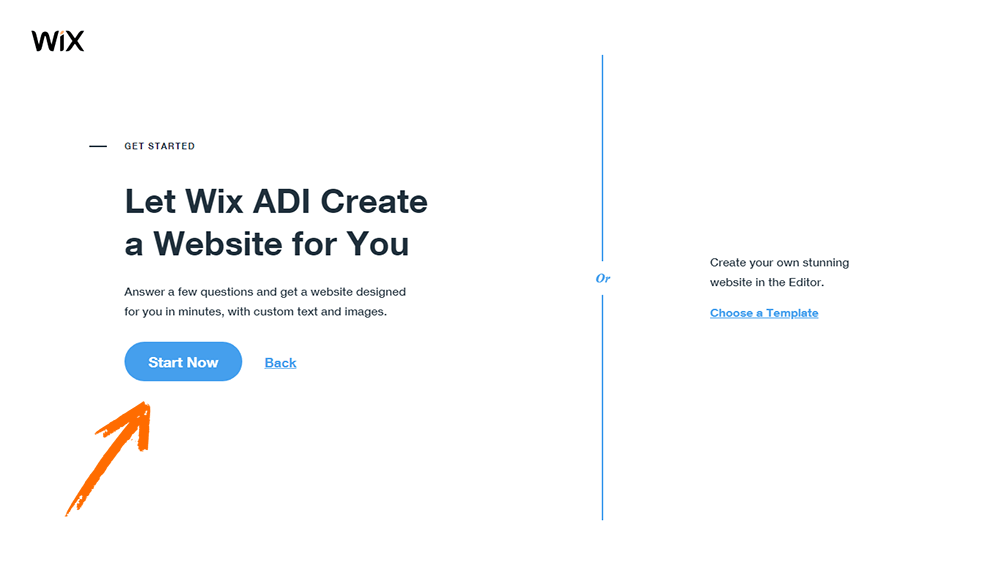 WiX

GET STARTED

Let Wix ADI Create a Website for You

Answer a few questions and get a website designed for you in minutes, with custom text and images.

Start Now

Back

Or

Create your own stunning website in the Editor.

Choose a Template